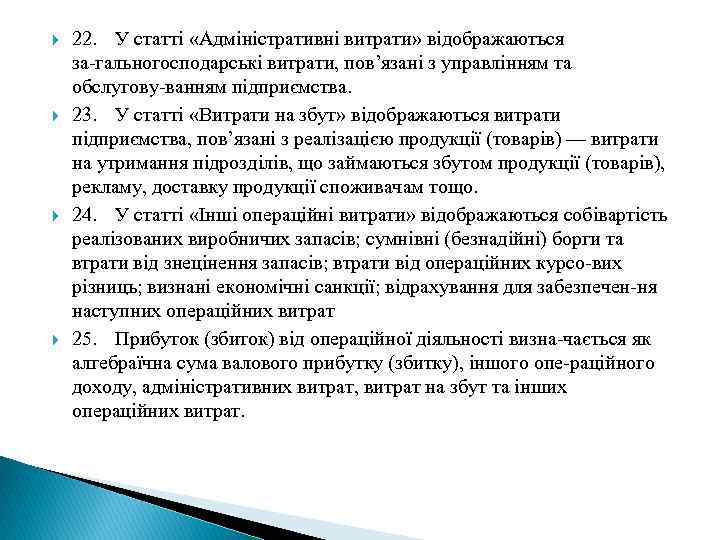 22. У статті «Адміністративні витрати» відображаються за-гальногосподарські витрати, пов’язані з управлінням та обслугову-ванням підприємства.

23. У статті «Витрати на збут» відображаються витрати підприємства, пов’язані з реалізацією продукції (товарів) — витрати на утримання підрозділів, що займаються збутом продукції (товарів), рекламу, доставку продукції споживачам тощо.

24. У статті «Інші операційні витрати» відображаються собівартість реалізованих виробничих запасів; сумнівні (безнадійні) борги та втрати від знецінення запасів; втрати від операційних курсо-вих різниць; визнані економічні санкції; відрахування для забезпечен-ня наступних операційних витрат

25. Прибуток (збиток) від операційної діяльності визна-чається як алгебраїчна сума валового прибутку (збитку), іншого опе-раційного доходу, адміністративних витрат, витрат на збут та інших операційних витрат.